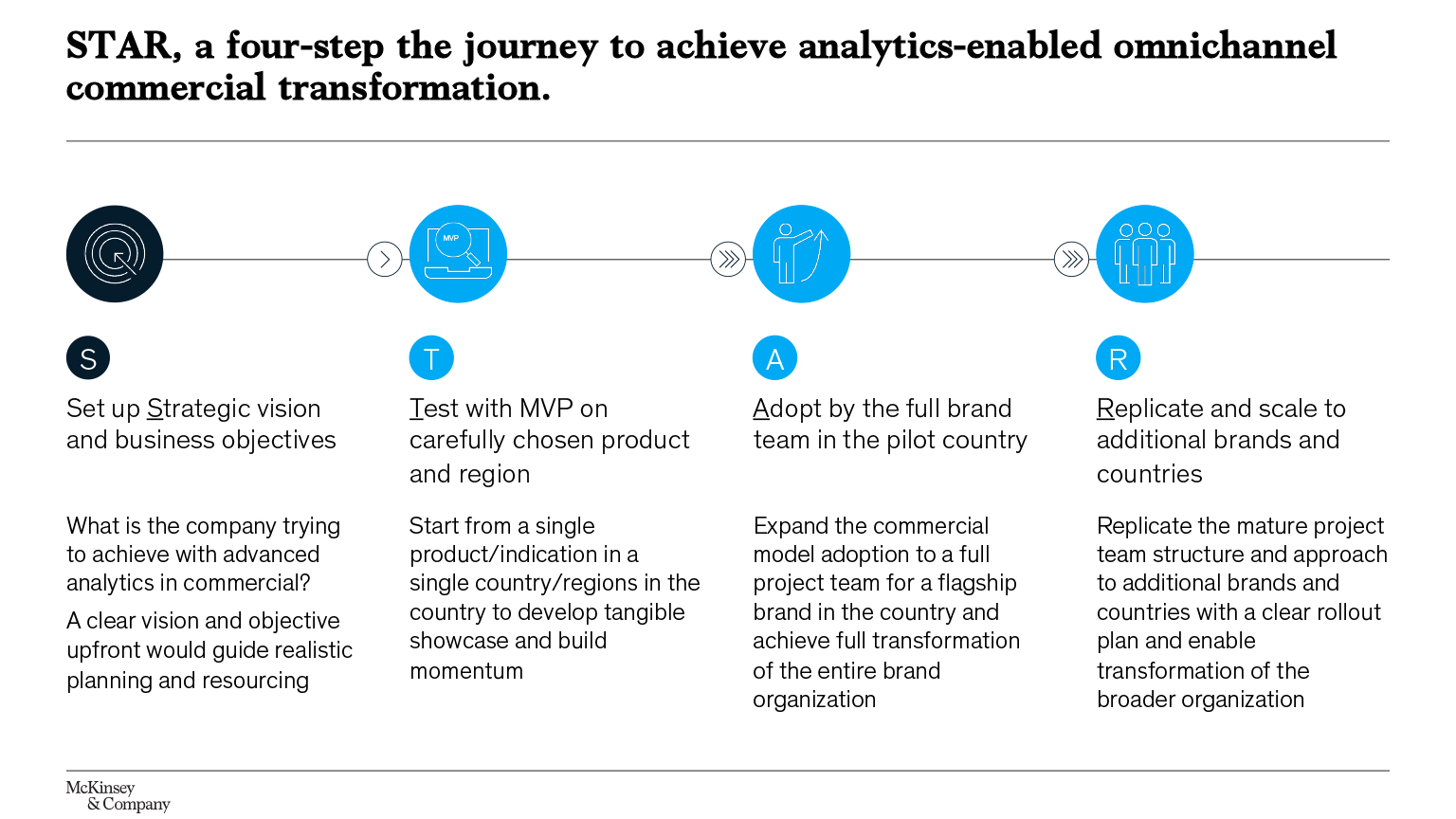 STAR, a four-step the journey to achieve analytics-enabled omnichannel commercial transformation.

MVP

S

Set up Strategic vision and business objectives

What is the company trying to achieve with advanced analytics in commercial?

A clear vision and objective upfront would guide realistic planning and resourcing

T

Test with MVP on carefully chosen product and region

Start from a single product/indication in a single country/regions in the country to develop tangible showcase and build momentum

A

Adopt by the full brand team in the pilot country

Expand the commercial model adoption to a full project team for a flagship brand in the country and achieve full transformation of the entire brand organization

R

Replicate and scale to additional brands and countries

Replicate the mature project team structure and approach to additional brands and countries with a clear rollout plan and enable transformation of the broader organization

McKinsey & Company